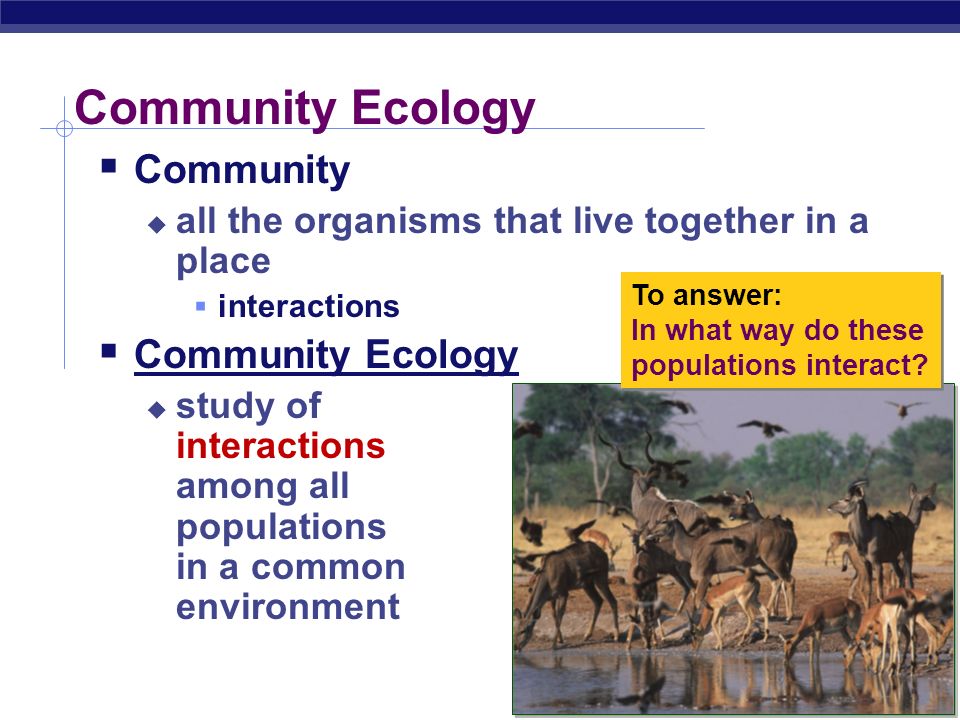 Community Ecology

Community

all the organisms that live together in a place

interactions

Community Ecology

study of interactions among all populations in a common environment

To answer:
In what way do these populations interact?